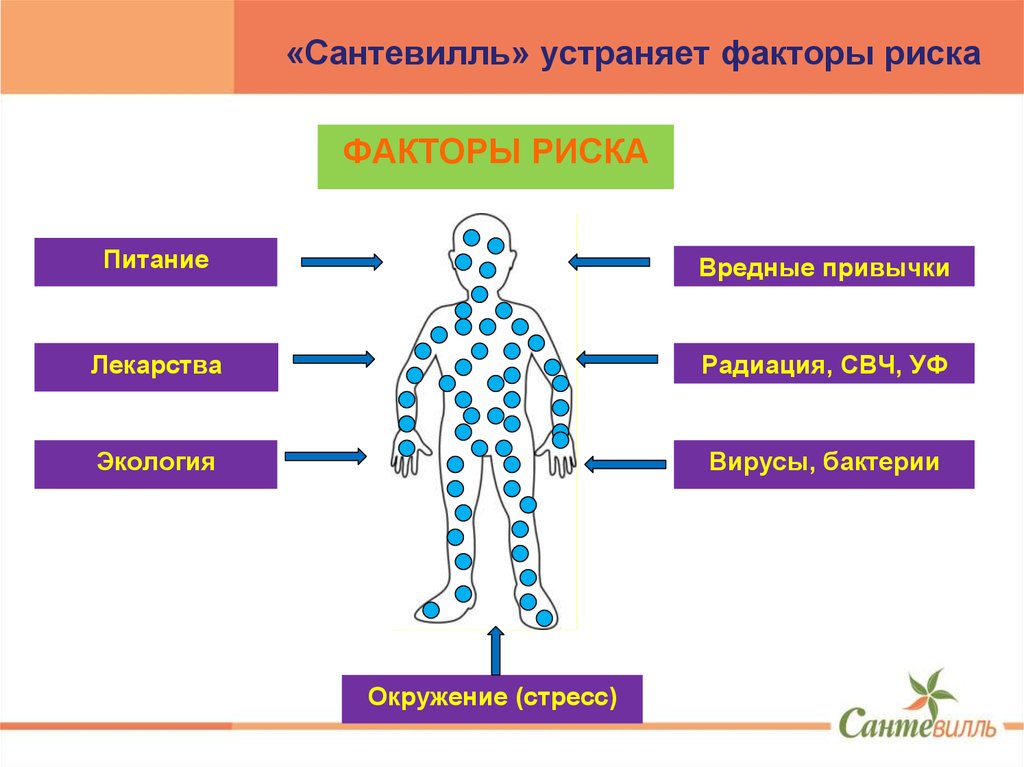 «Сантевилль» устраняет факторы риска

ФАКТОРЫ РИСКА

Питание

Лекарства

Экология

Вредные привычки

Радиация, СВЧ, УФ

Вирусы, бактерии

Окружение (стресс)

Сантевилль